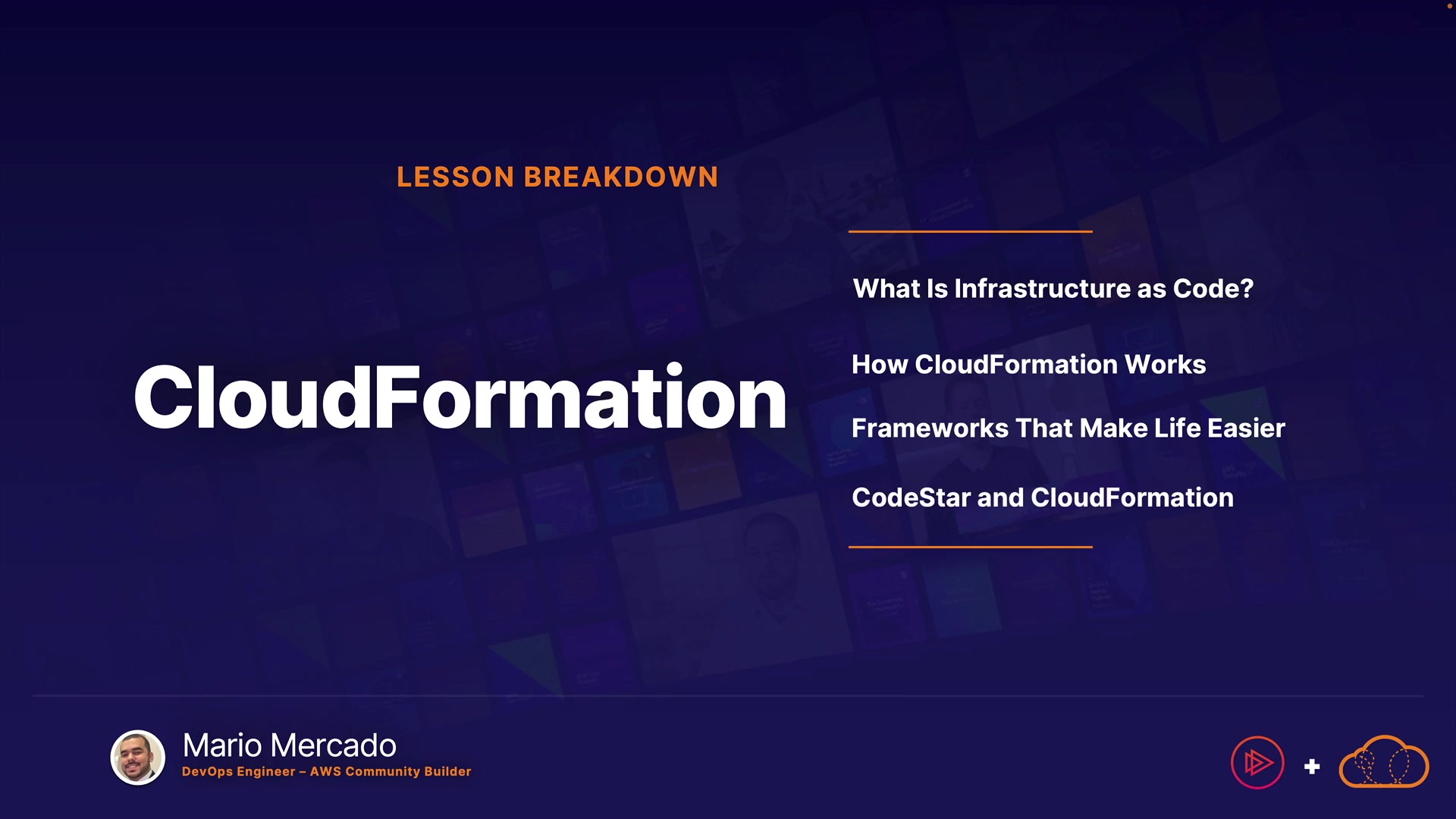 LESSON BREAKDOWN

CloudFormation

What Is Infrastructure as Code?

How CloudFormation Works

Frameworks That Make Life Easier

CodeStar and CloudFormation

Mario Mercado
DevOps Engineer – AWS Community Builder

+